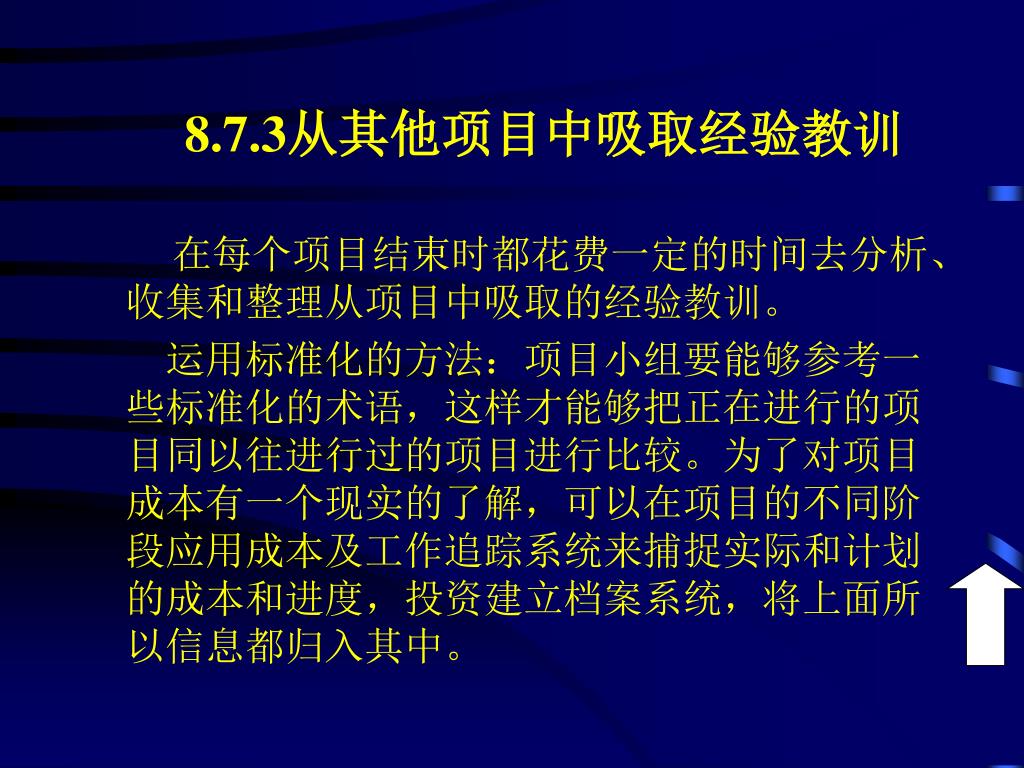 8.7.3从其他项目中吸取经验教训

在每个项目结束时都花费一定的时间去分析、收集和整理从项目中吸取的经验教训。

运用标准化的方法：项目小组要能够参考一些标准化的术语，这样才能够把正在进行的项目同以往进行过的项目进行比较。为了对项目成本有一个现实的了解，可以在项目的不同阶段应用成本及工作追踪系统来捕捉实际和计划的成本和进度，投资建立档案系统，将上面所以信息都归入其中。